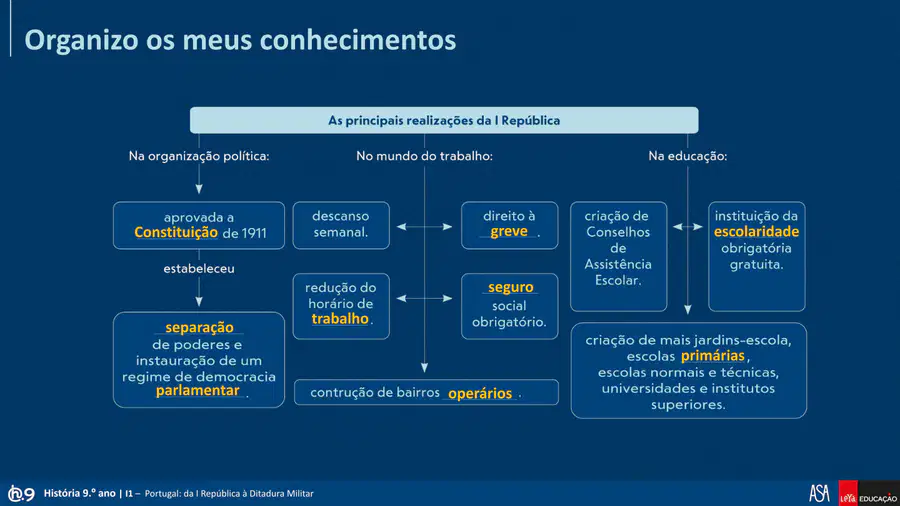 Organizo os meus conhecimentos

As principais realizações da I República

Na organização política:

aprovada a Constituição de 1911

estabeleceu

separação de poderes e instauração de um regime de democracia parlamentar.

No mundo do trabalho:

descanso semanal.

direito à greve.

redução do horário de trabalho.

seguro social obrigatório.

contrução de bairros operários.

Na educação:

criação de Conselhos de Assistência Escolar.

instituição da escolaridade obrigatória gratuita.

criação de mais jardins-escola, escolas primárias, escolas normais e técnicas, universidades e institutos superiores.

h.9 História 9.º ano | I1 – Portugal: da I República à Ditadura Militar

ASA leya EDUCAÇÃO